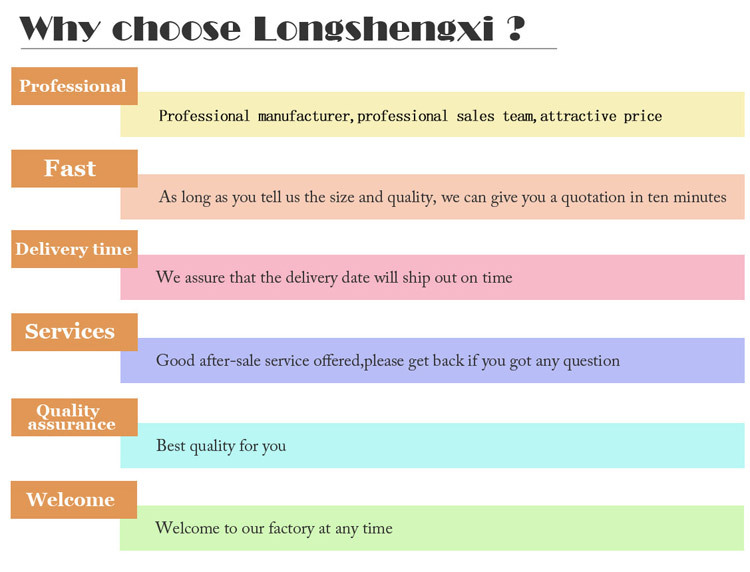 Why choose Longshengxi ?

Professional

Professional manufacturer,professional sales team,attractive price

Fast

As long as you tell us the size and quality, we can give you a quotation in ten minutes

Delivery time

We assure that the delivery date will ship out on time

Services

Good after-sale service offered,please get back if you got any question

Quality assurance

Best quality for you

Welcome

Welcome to our factory at any time